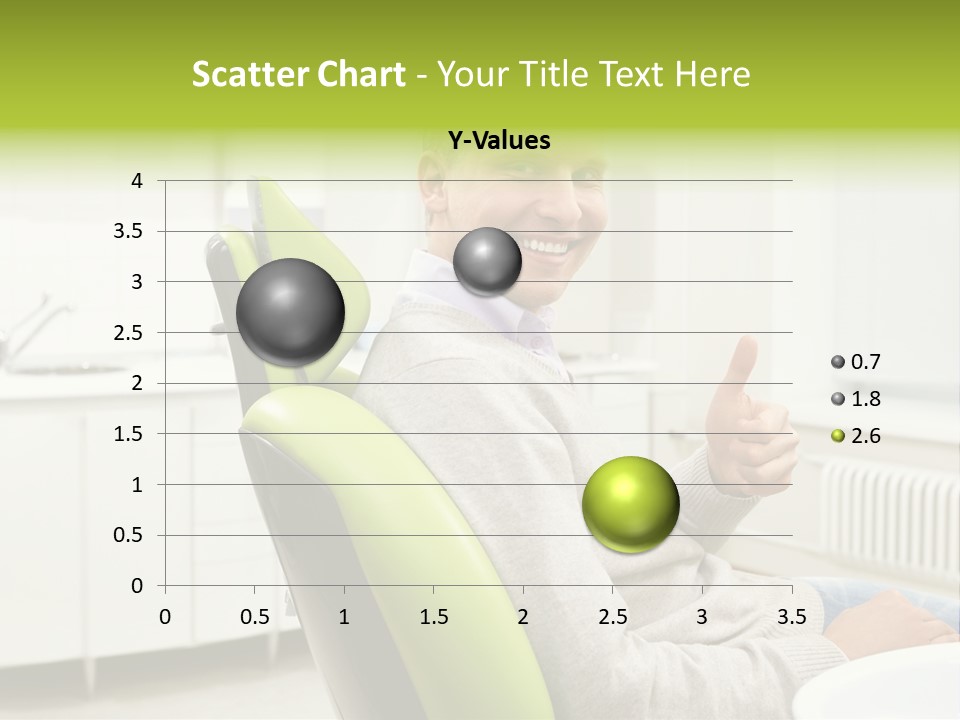 Scatter Chart - Your Title Text Here

Y-Values

4
3.5
3
2.5
2
1.5
1
0.5
0

0
0.5
1
1.5
2
2.5
3
3.5

0.7
1.8
2.6